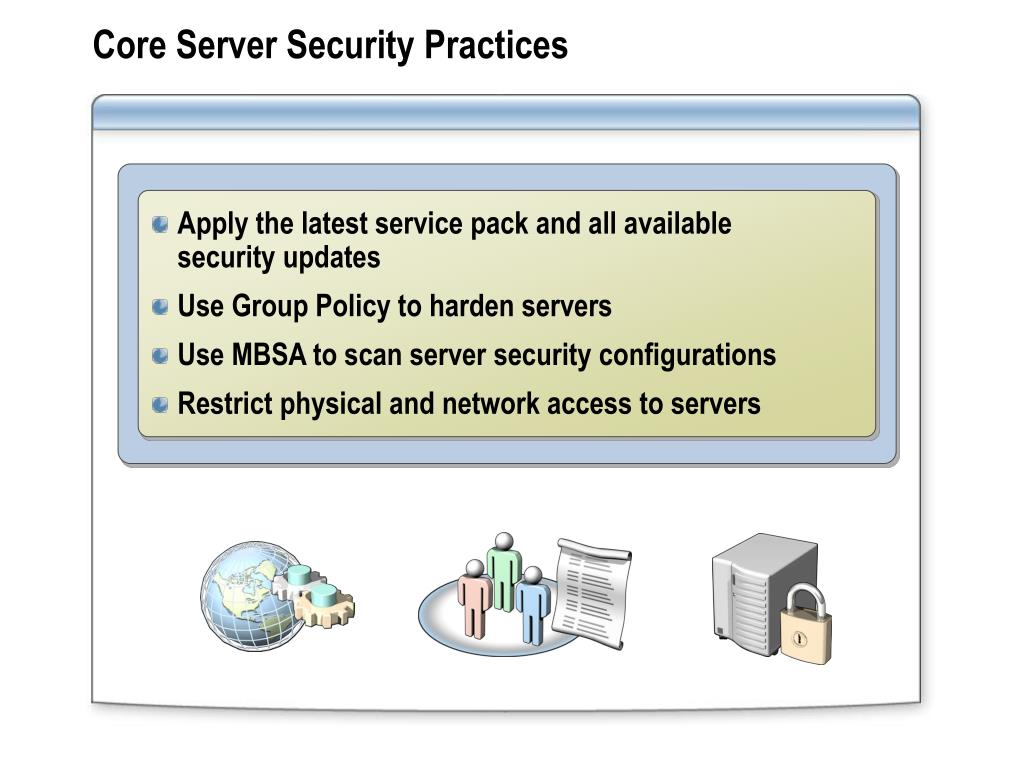 Core Server Security Practices

Apply the latest service pack and all available security updates

Use Group Policy to harden servers

Use MBSA to scan server security configurations

Restrict physical and network access to servers